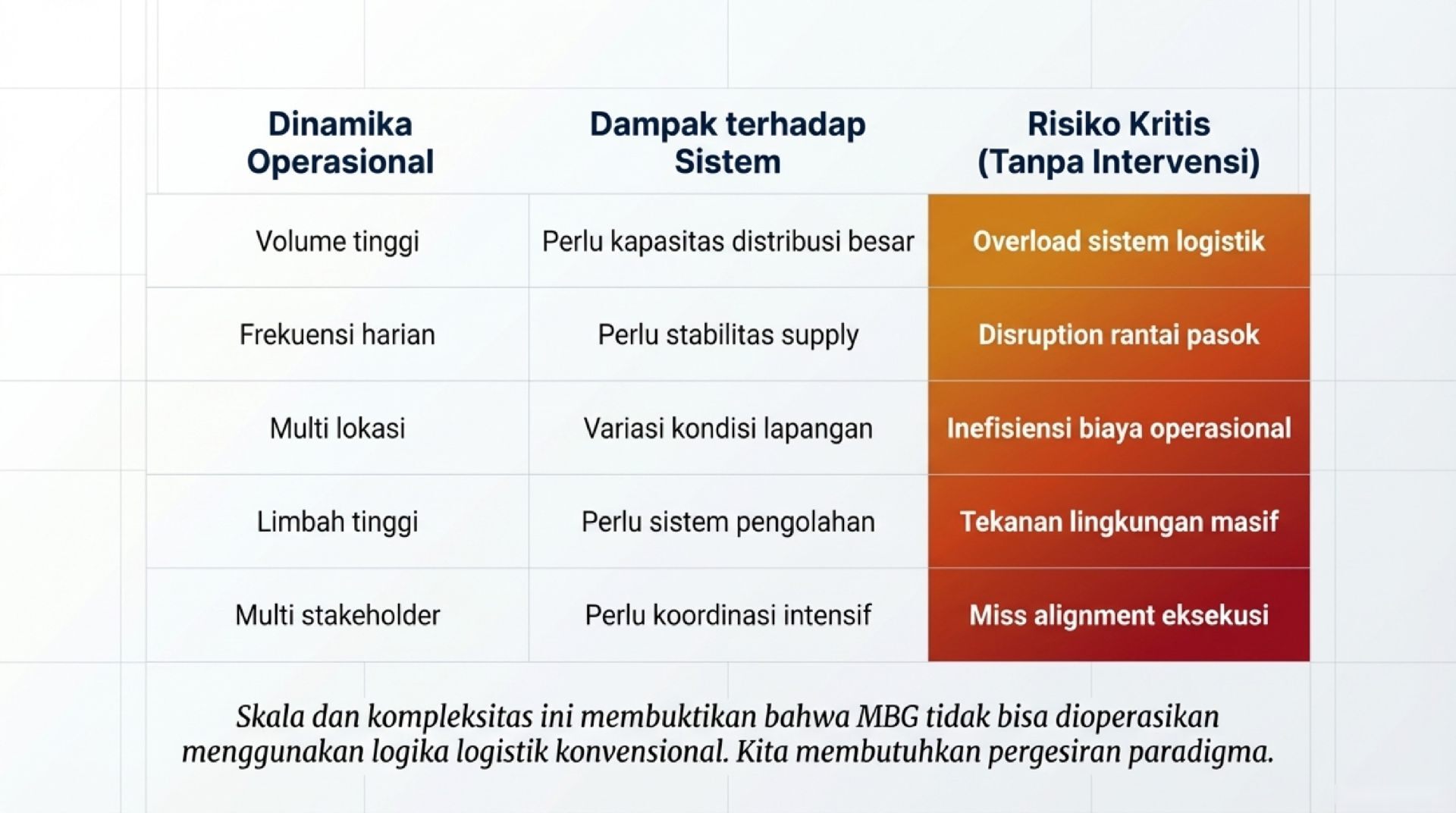 | Dinamika Operasional | Dampak terhadap Sistem | Risiko Kritis (Tanpa Intervensi) |
|---|---|---|
| Volume tinggi | Perlu kapasitas distribusi besar | Overload sistem logistik |
| Frekuensi harian | Perlu stabilitas supply | Disruption rantai pasok |
| Multi lokasi | Variasi kondisi lapangan | Inefisiensi biaya operasional |
| Limbah tinggi | Perlu sistem pengolahan | Tekanan lingkungan masif |
| Multi stakeholder | Perlu koordinasi intensif | Miss alignment eksekusi |

Skala dan kompleksitas ini membuktikan bahwa MBG tidak bisa dioperasikan menggunakan logika logistik konvensional. Kita membutuhkan pergesiran paradigma.